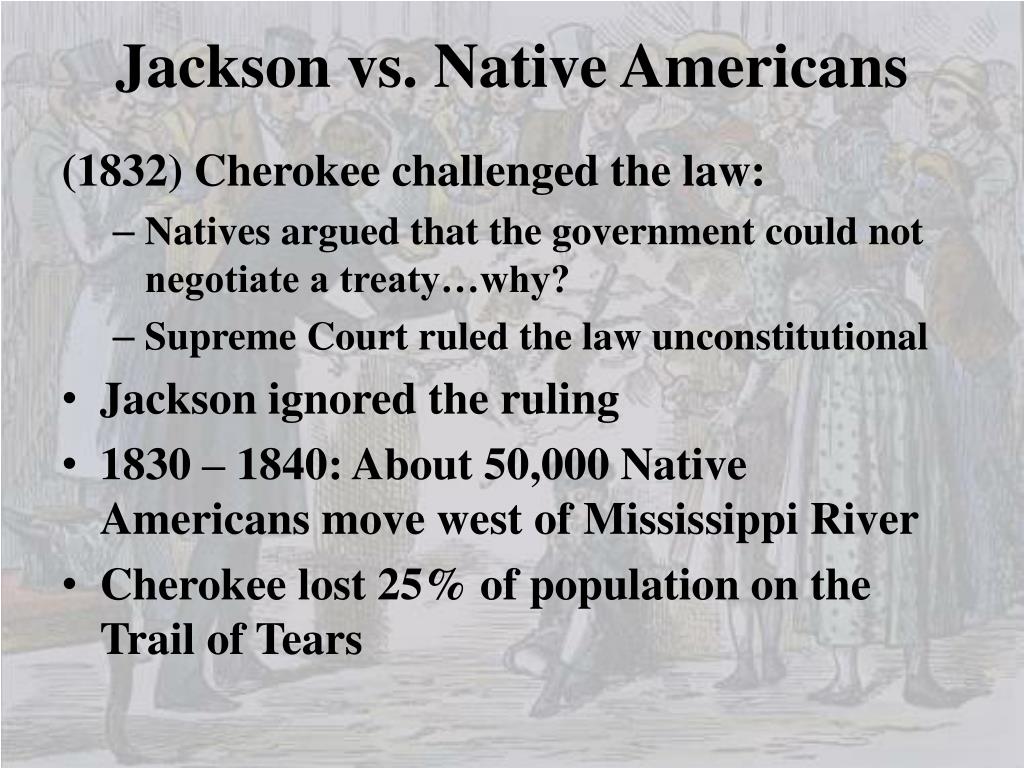 Jackson vs. Native Americans

(1832) Cherokee challenged the law:

– Natives argued that the government could not negotiate a treaty…why?

– Supreme Court ruled the law unconstitutional

• Jackson ignored the ruling

• 1830 – 1840: About 50,000 Native Americans move west of Mississippi River

• Cherokee lost 25% of population on the Trail of Tears